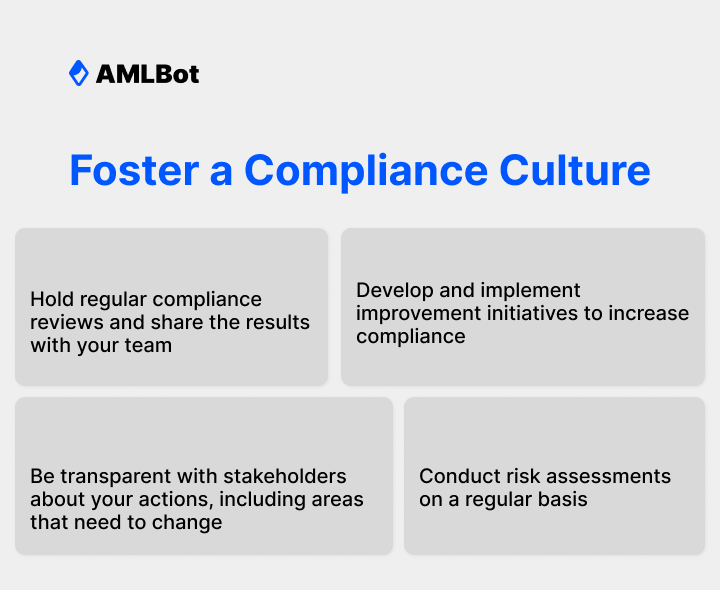 AMLBot

Foster a Compliance Culture

Hold regular compliance reviews and share the results with your team

Develop and implement improvement initiatives to increase compliance

Be transparent with stakeholders about your actions, including areas that need to change

Conduct risk assessments on a regular basis